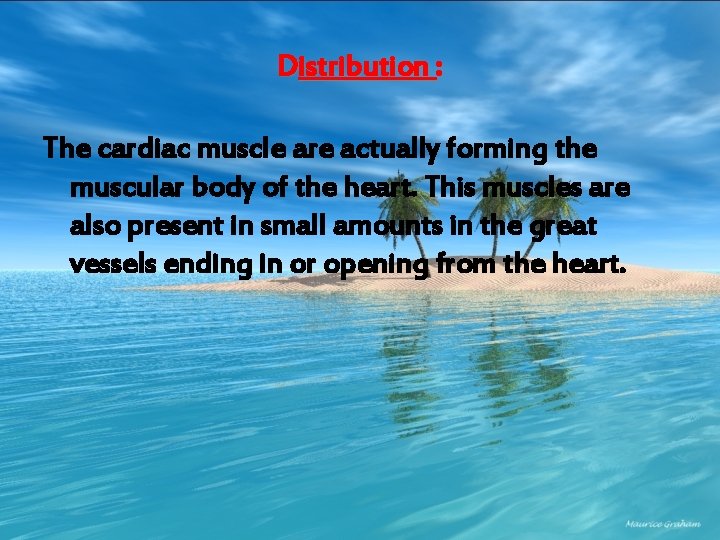 Distribution :

The cardiac muscle are actually forming the muscular body of the heart. This muscles are also present in small amounts in the great vessels ending in or opening from the heart.

Maurice Graham